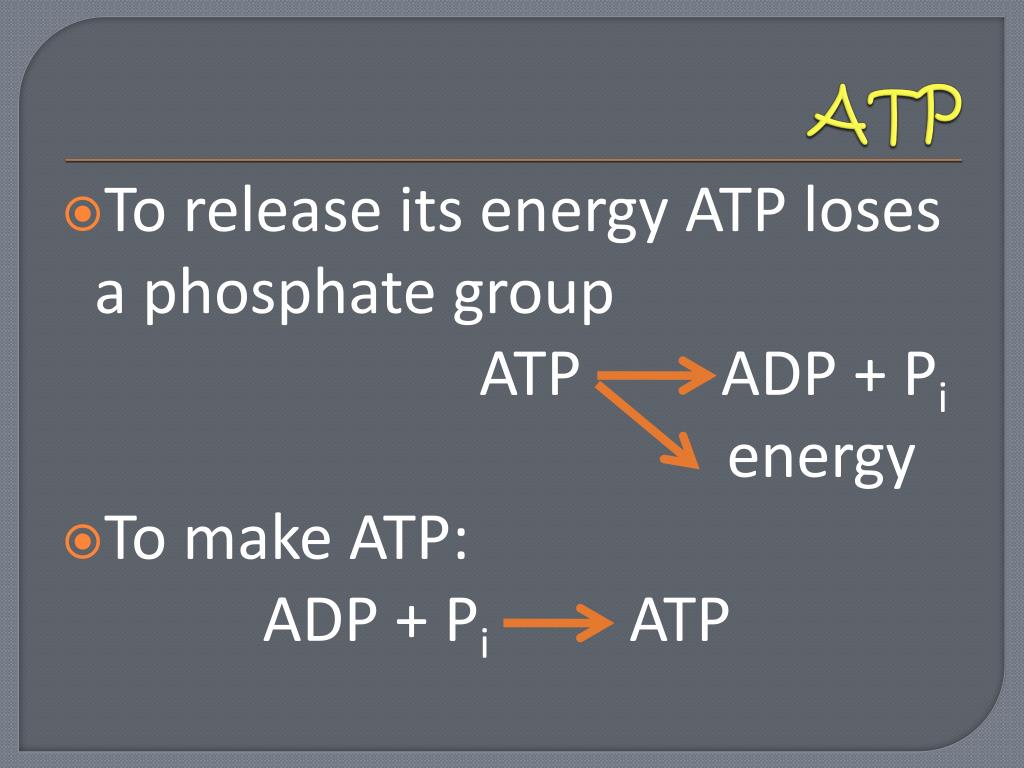 ATP

To release its energy ATP loses a phosphate group

ATP $\rightarrow$ ADP + $P_i$
energy

To make ATP:

ADP + $P_i$ $\rightarrow$ ATP